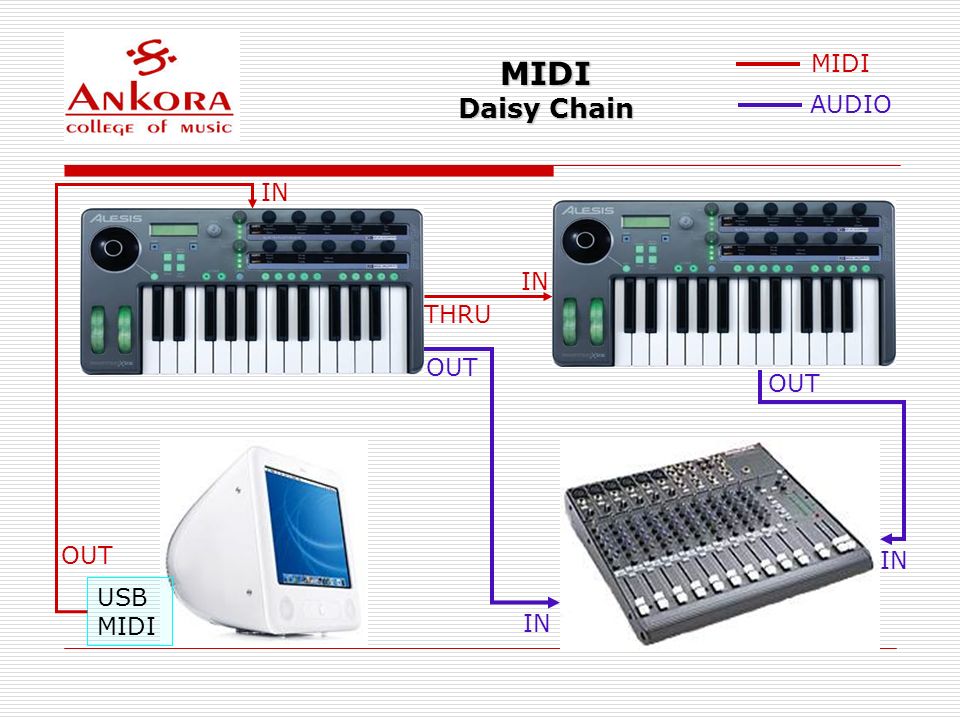 ANKORA
college of music

MIDI
Daisy Chain

MIDI
AUDIO

IN

ALESIS

ALESIS

IN

THRU

OUT

OUT

OUT

USB
MIDI

IN

IN